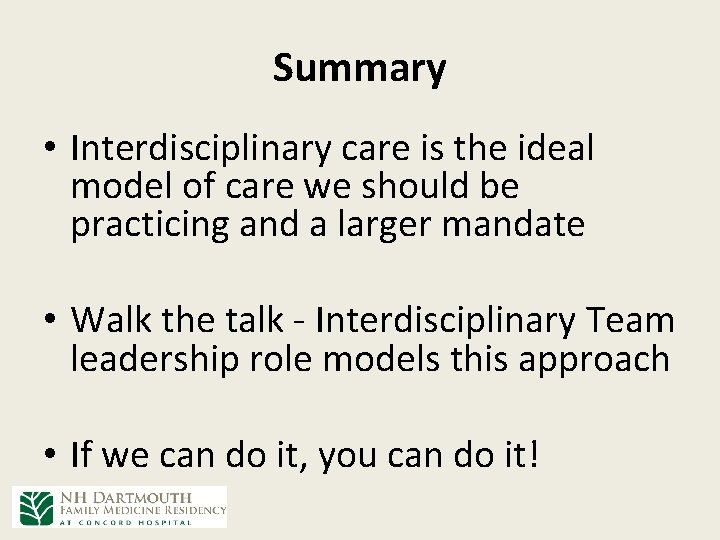 Summary

• Interdisciplinary care is the ideal model of care we should be practicing and a larger mandate

• Walk the talk - Interdisciplinary Team leadership role models this approach

• If we can do it, you can do it!

NH DARTMOUTH
FAMILY MEDICINE RESIDENCY
AT CONCORD HOSPITAL